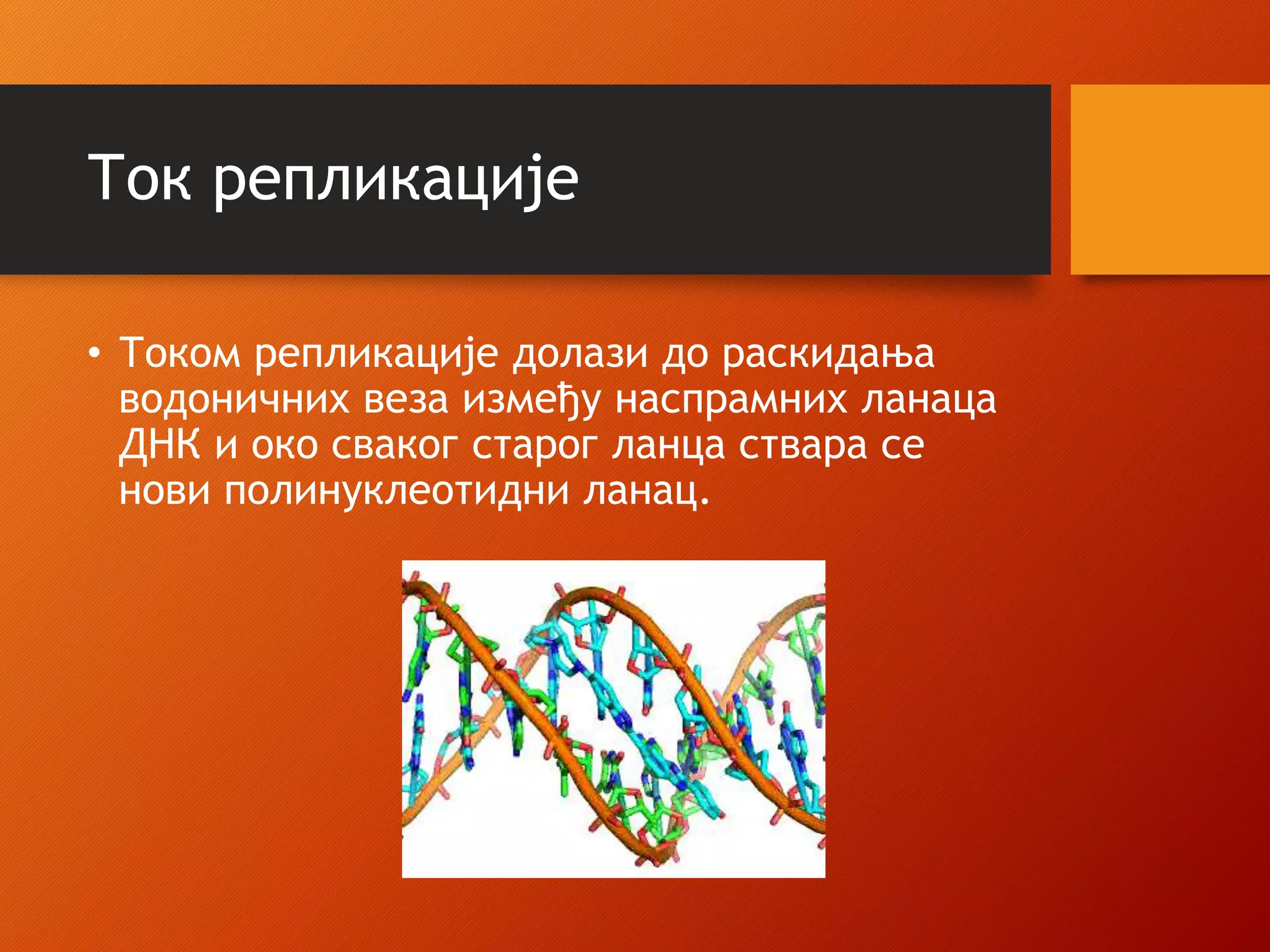 Ток репликације

• Током репликације долази до раскидања водоничних веза између наспрамних ланаца ДНК и око сваког старог ланца ствара се нови полинуклеотидни ланац.